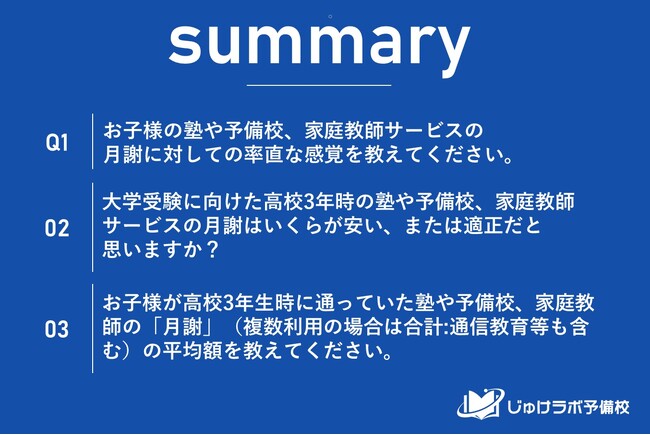 summary

Q1
お子様の塾や予備校、家庭教師サービスの月謝に対しての率直な感覚を教えてください。

02
大学受験に向けた高校3年時の塾や予備校、家庭教師サービスの月謝はいくらが安い、または適正だと思いますか？

03
お子様が高校3年生時に通っていた塾や予備校、家庭教師の「月謝」（複数利用の場合は合計:通信教育等も含む）の平均額を教えてください。

じゅけラボ予備校